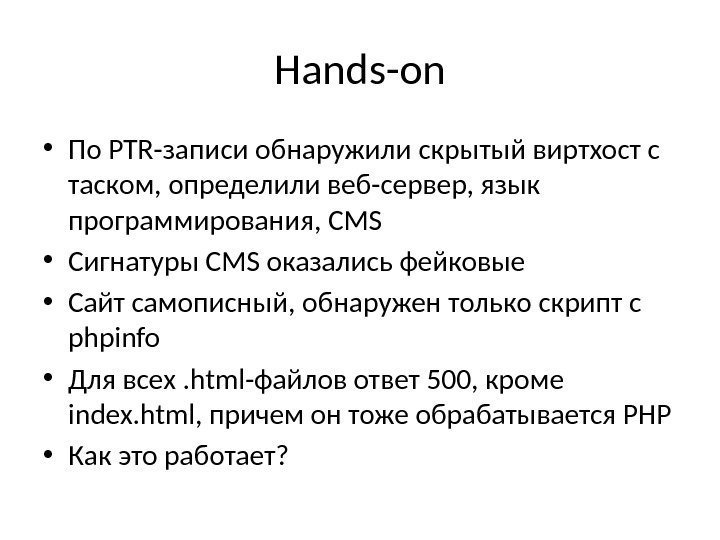 Hands-on

• По PTR-записи обнаружили скрытый виртхост с таском, определили веб-сервер, язык программирования, CMS
• Сигнатуры CMS оказались фейковые
• Сайт самописный, обнаружен только скрипт с phpinfo
• Для всех .html-файлов ответ 500, кроме index.html, причем он тоже обрабатывается PHP
• Как это работает?